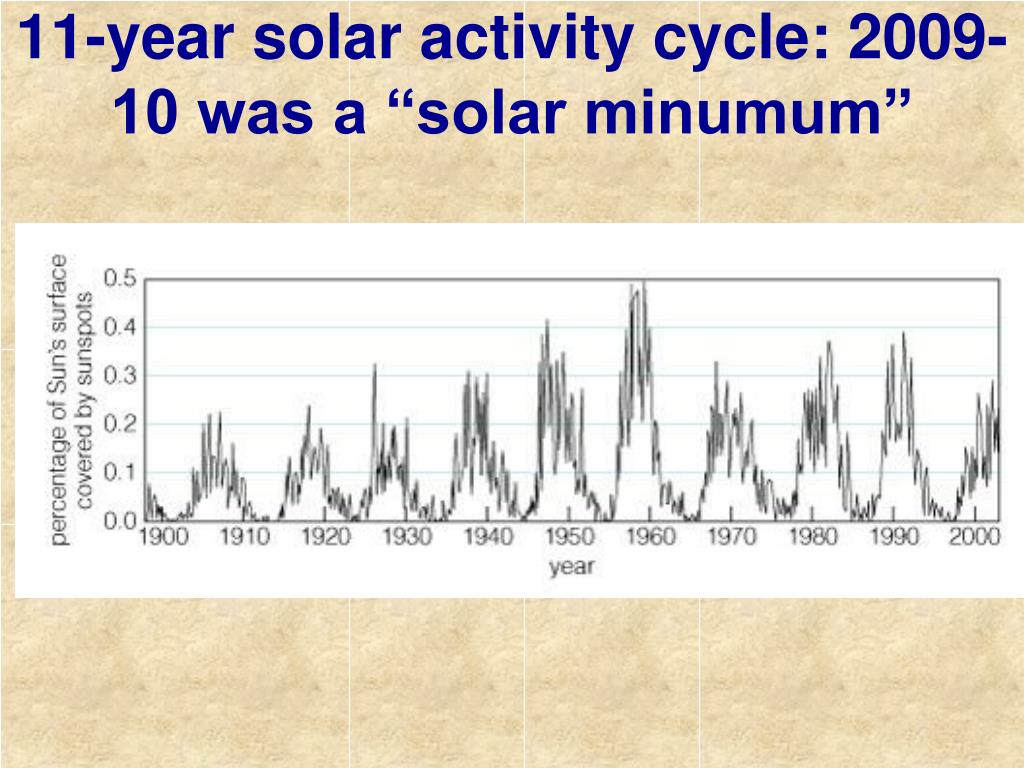 11-year solar activity cycle: 2009-10 was a “solar minumum”

percentage of Sun's surface covered by sunspots

0.5
0.4
0.3
0.2
0.1
0.0

1900 1910 1920 1930 1940 1950 1960 1970 1980 1990 2000

year